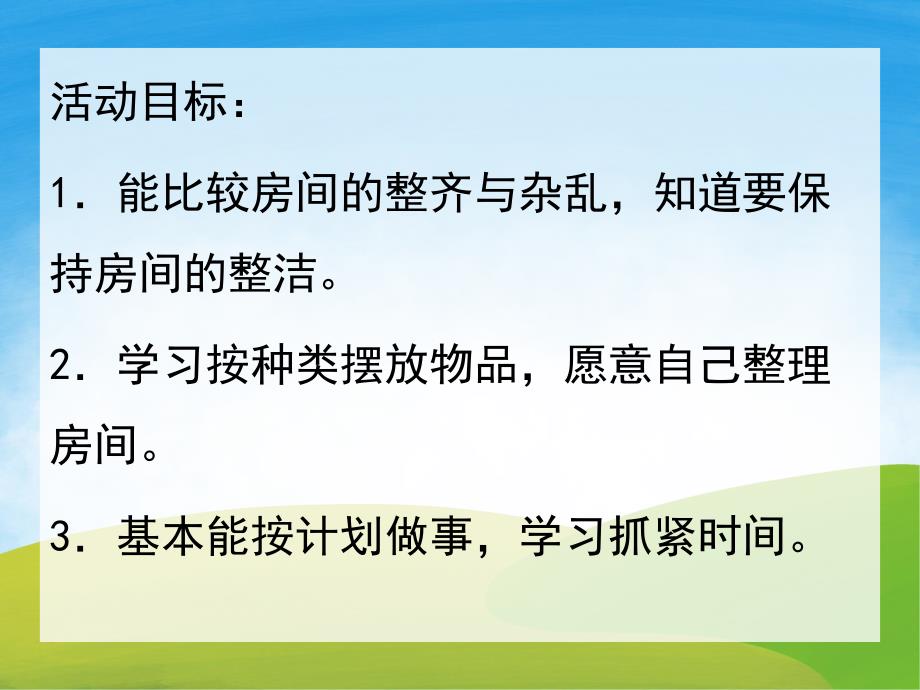 活动目标：

1．能比较房间的整齐与杂乱，知道要保持房间的整洁。

2．学习按种类摆放物品，愿意自己整理房间。

3．基本能按计划做事，学习抓紧时间。